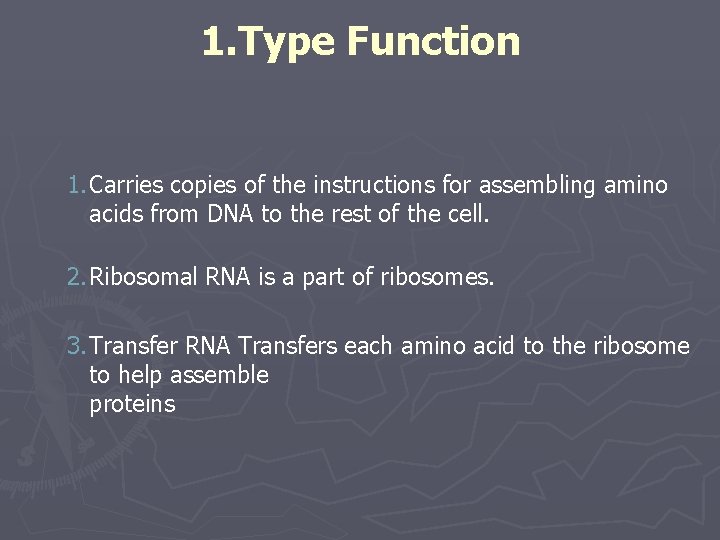 1.Type Function

1. Carries copies of the instructions for assembling amino acids from DNA to the rest of the cell.

2. Ribosomal RNA is a part of ribosomes.

3. Transfer RNA Transfers each amino acid to the ribosome to help assemble
proteins